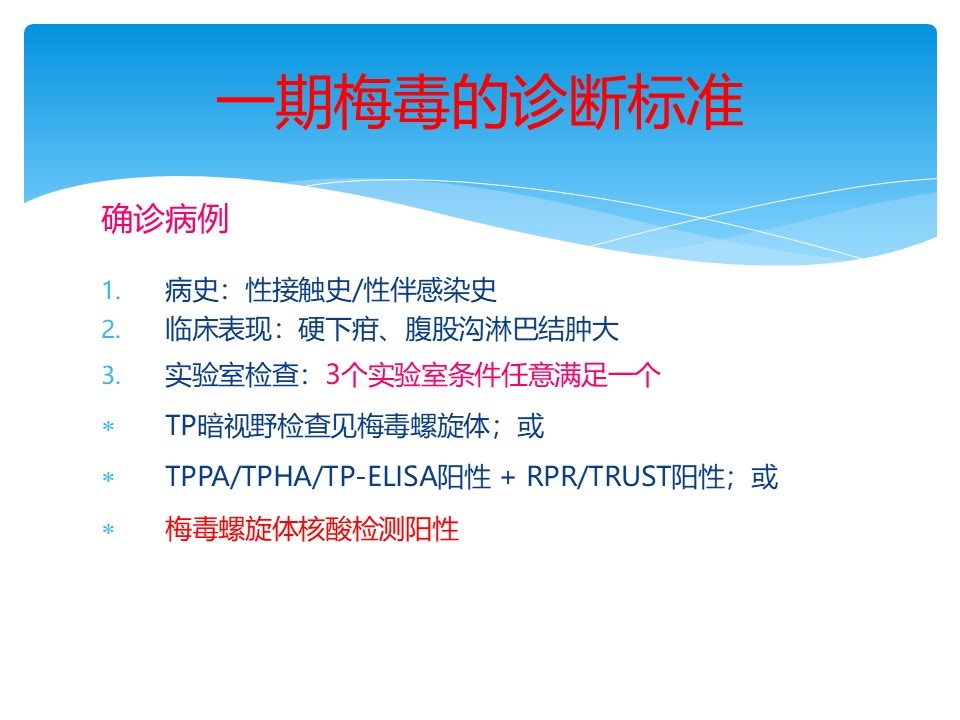 一期梅毒的诊断标准

确诊病例

1. 病史：性接触史/性伴感染史
2. 临床表现：硬下疳、腹股沟淋巴结肿大
3. 实验室检查：3个实验室条件任意满足一个

* TP暗视野检查见梅毒螺旋体；或
* TPPA/TPHA/TP-ELISA阳性 + RPR/TRUST阳性；或
* 梅毒螺旋体核酸检测阳性